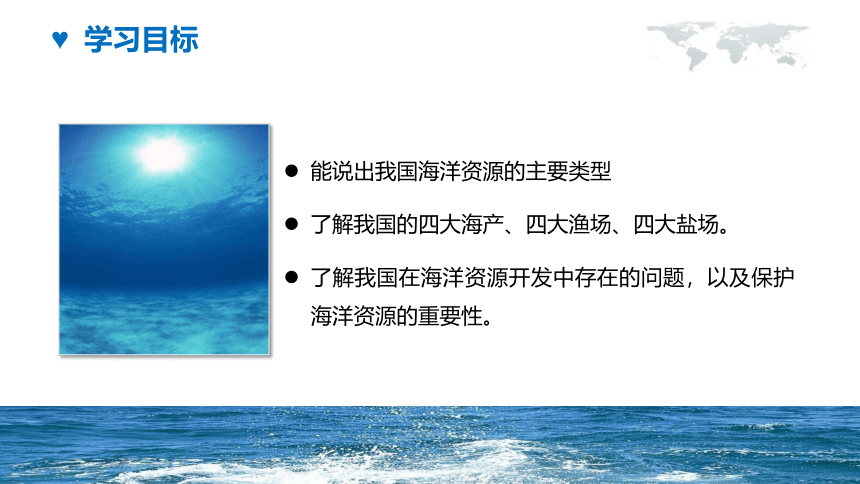 ♥ 学习目标

● 能说出我国海洋资源的主要类型

● 了解我国的四大海产、四大渔场、四大盐场。

● 了解我国在海洋资源开发中存在的问题，以及保护海洋资源的重要性。